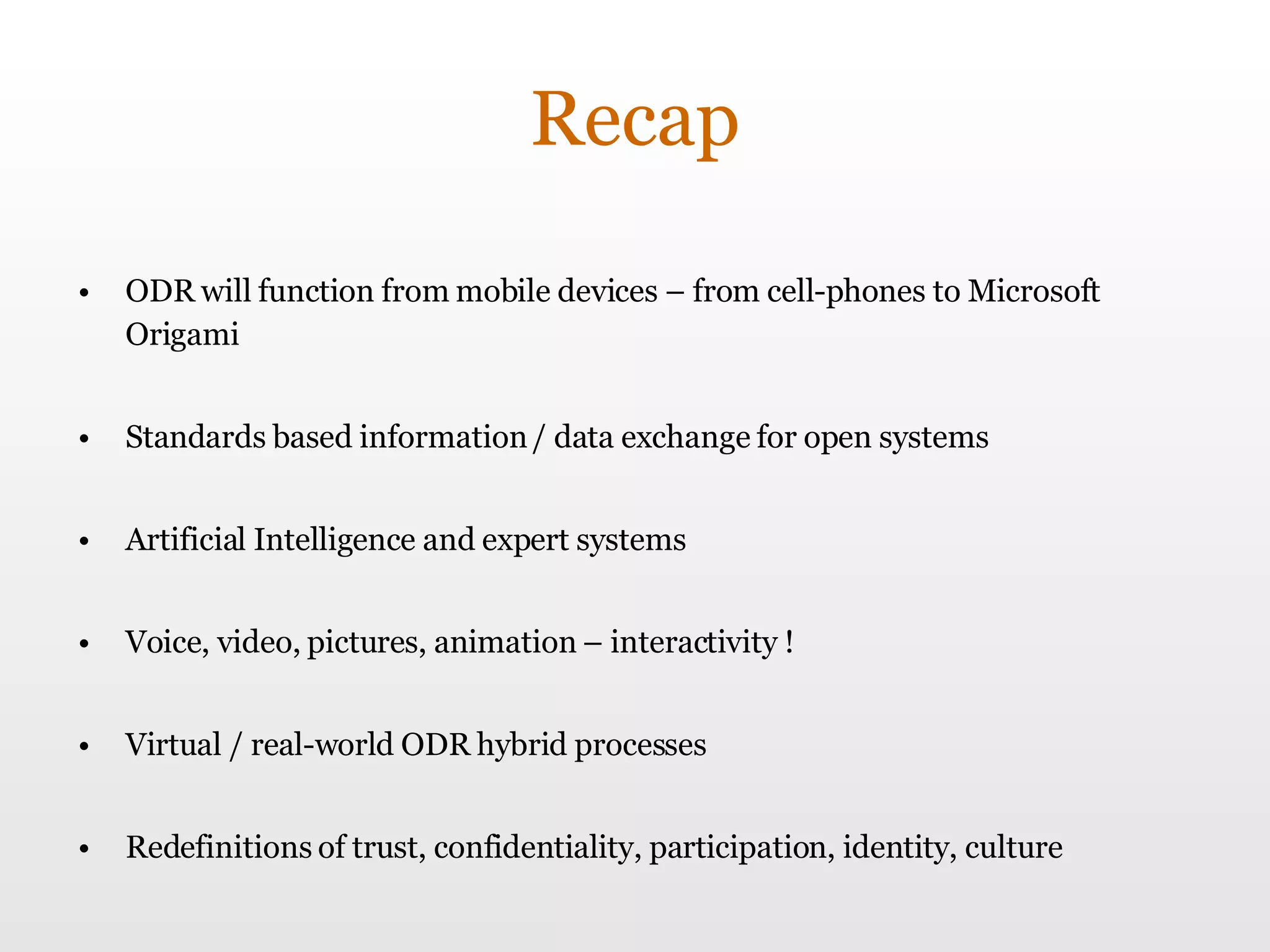 Recap

• ODR will function from mobile devices – from cell-phones to Microsoft Origami

• Standards based information / data exchange for open systems

• Artificial Intelligence and expert systems

• Voice, video, pictures, animation – interactivity !

• Virtual / real-world ODR hybrid processes

• Redefinitions of trust, confidentiality, participation, identity, culture